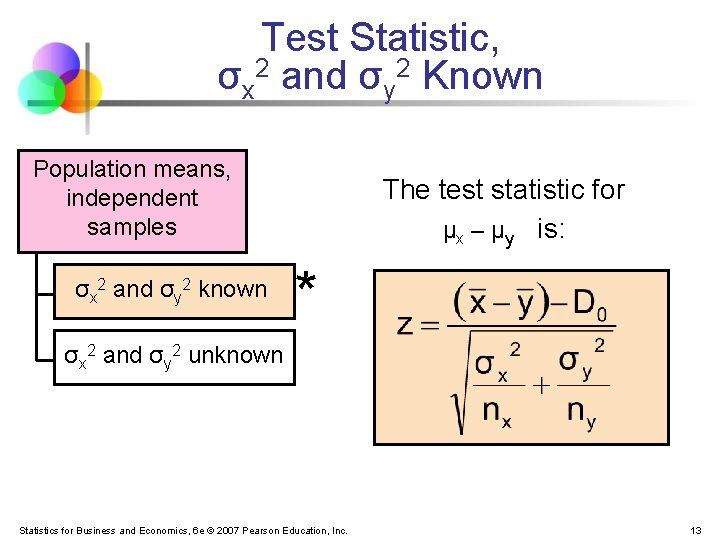 Test Statistic, $\sigma_x^2$ and $\sigma_y^2$ Known

Population means, independent samples

$\sigma_x^2$ and $\sigma_y^2$ known *

$\sigma_x^2$ and $\sigma_y^2$ unknown

The test statistic for $\mu_x - \mu_y$ is:

$z = \frac{(\bar{x} - \bar{y}) - D_0}{\sqrt{\frac{\sigma_x^2}{n_x} + \frac{\sigma_y^2}{n_y}}}$

Statistics for Business and Economics, 6e © 2007 Pearson Education, Inc.

13